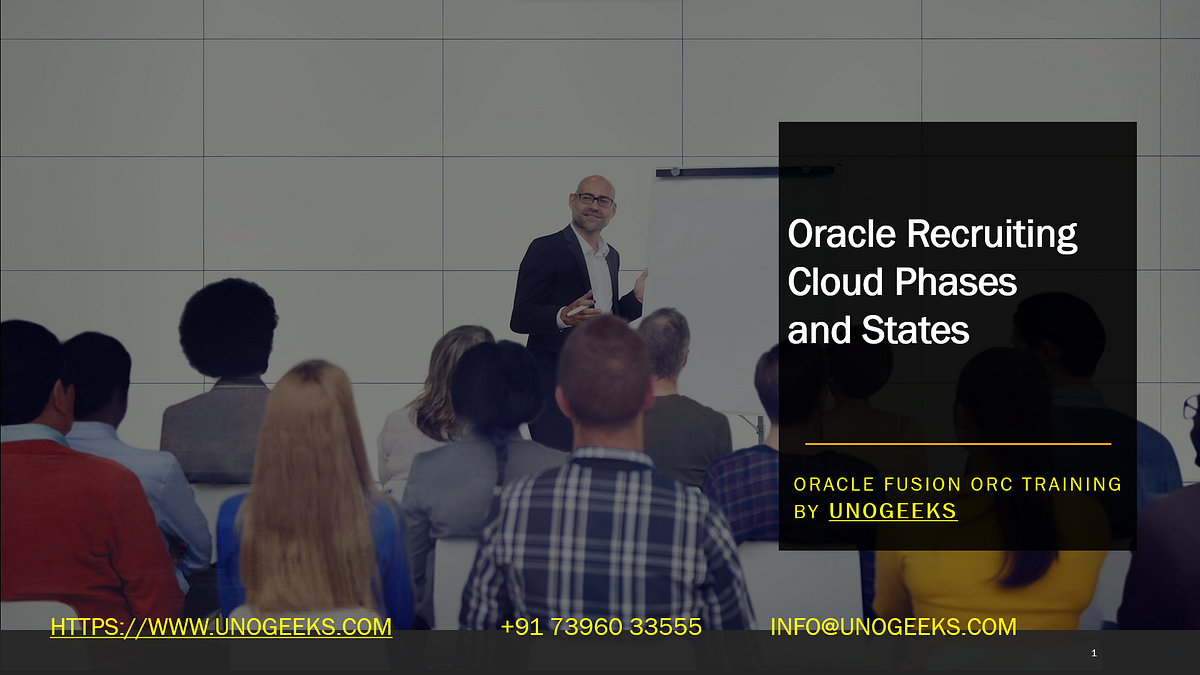 Oracle Recruiting Cloud Phases and States

ORACLE FUSION ORC TRAINING BY UNOGEEKS

HTTPS://WWW.UNOGEEKS.COM +91 73960 33555 INFO@UNOGEEKS.COM

1